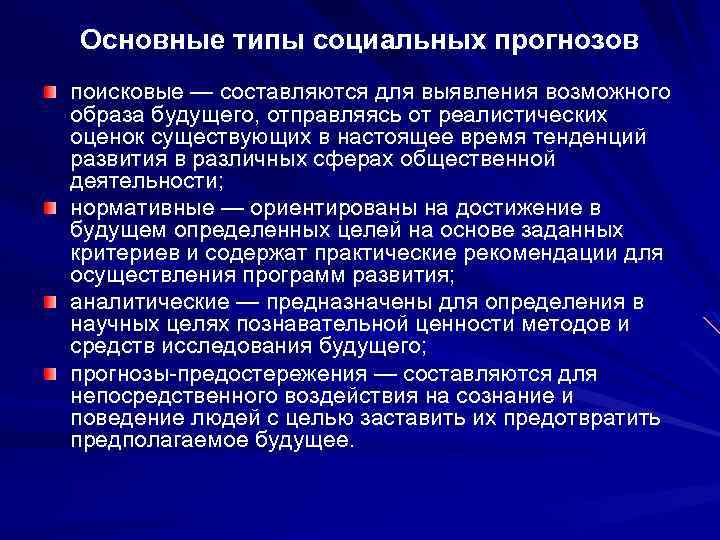 Основные типы социальных прогнозов

поисковые — составляются для выявления возможного образа будущего, отправляясь от реалистических оценок существующих в настоящее время тенденций развития в различных сферах общественной деятельности;

нормативные — ориентированы на достижение в будущем определенных целей на основе заданных критериев и содержат практические рекомендации для осуществления программ развития;

аналитические — предназначены для определения в научных целях познавательной ценности методов и средств исследования будущего;

прогнозы-предостережения — составляются для непосредственного воздействия на сознание и поведение людей с целью заставить их предотвратить предполагаемое будущее.